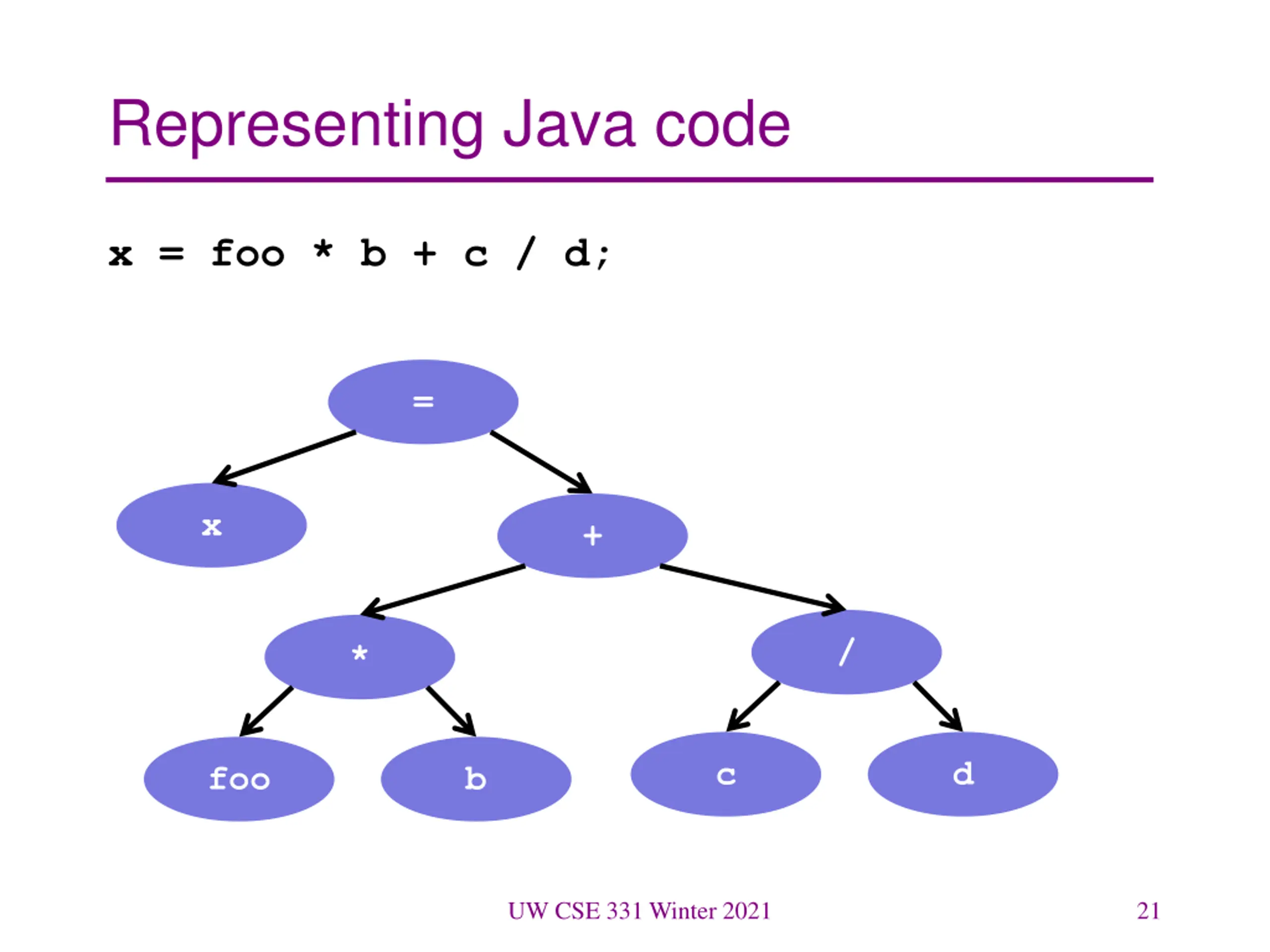 Representing Java code

x = foo * b + c / d;

=

x

+

*

/

foo

b

c

d

UW CSE 331 Winter 2021

21